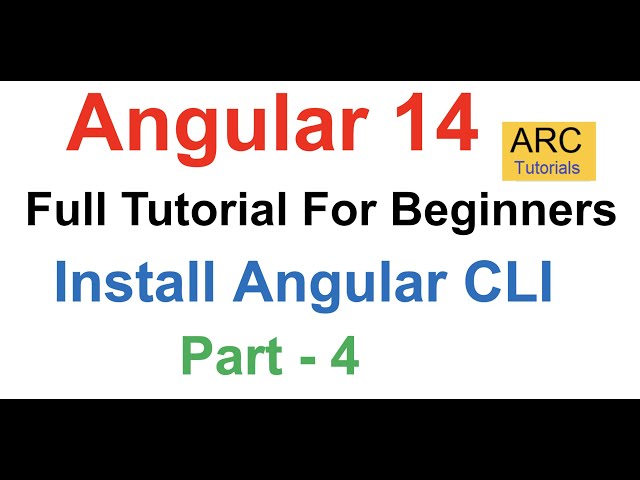 Angular 14

ARC
Tutorials

Full Tutorial For Beginners

Install Angular CLI

Part - 4